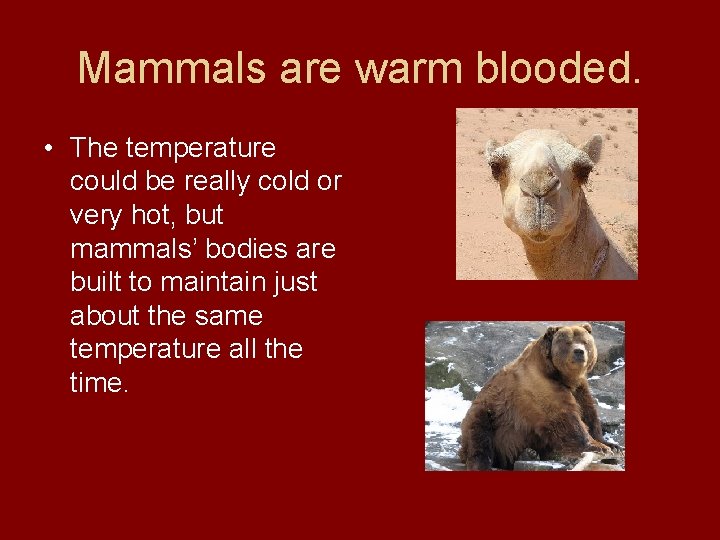 Mammals are warm blooded.

• The temperature could be really cold or very hot, but mammals' bodies are built to maintain just about the same temperature all the time.